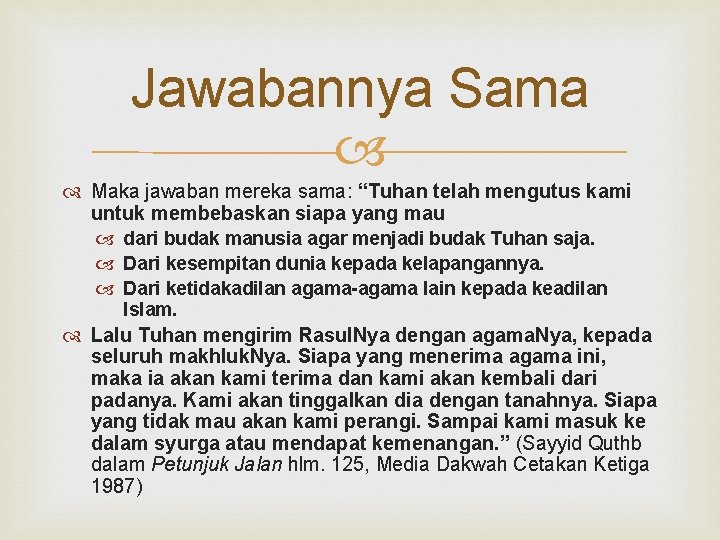 Jawabannya Sama

Maka jawaban mereka sama: “Tuhan telah mengutus kami untuk membebaskan siapa yang mau

dari budak manusia agar menjadi budak Tuhan saja.

Dari kesempitan dunia kepada kelapangannya.

Dari ketidakadilan agama-agama lain kepada keadilan Islam.

Lalu Tuhan mengirim RasulNya dengan agamaNya, kepada seluruh makhlukNya. Siapa yang menerima agama ini, maka ia akan kami terima dan kami akan kembali dari padanya. Kami akan tinggalkan dia dengan tanahnya. Siapa yang tidak mau akan kami perangi. Sampai kami masuk ke dalam syurga atau mendapat kemenangan.” (Sayyid Quthb dalam Petunjuk Jalan hlm. 125, Media Dakwah Cetakan Ketiga 1987)